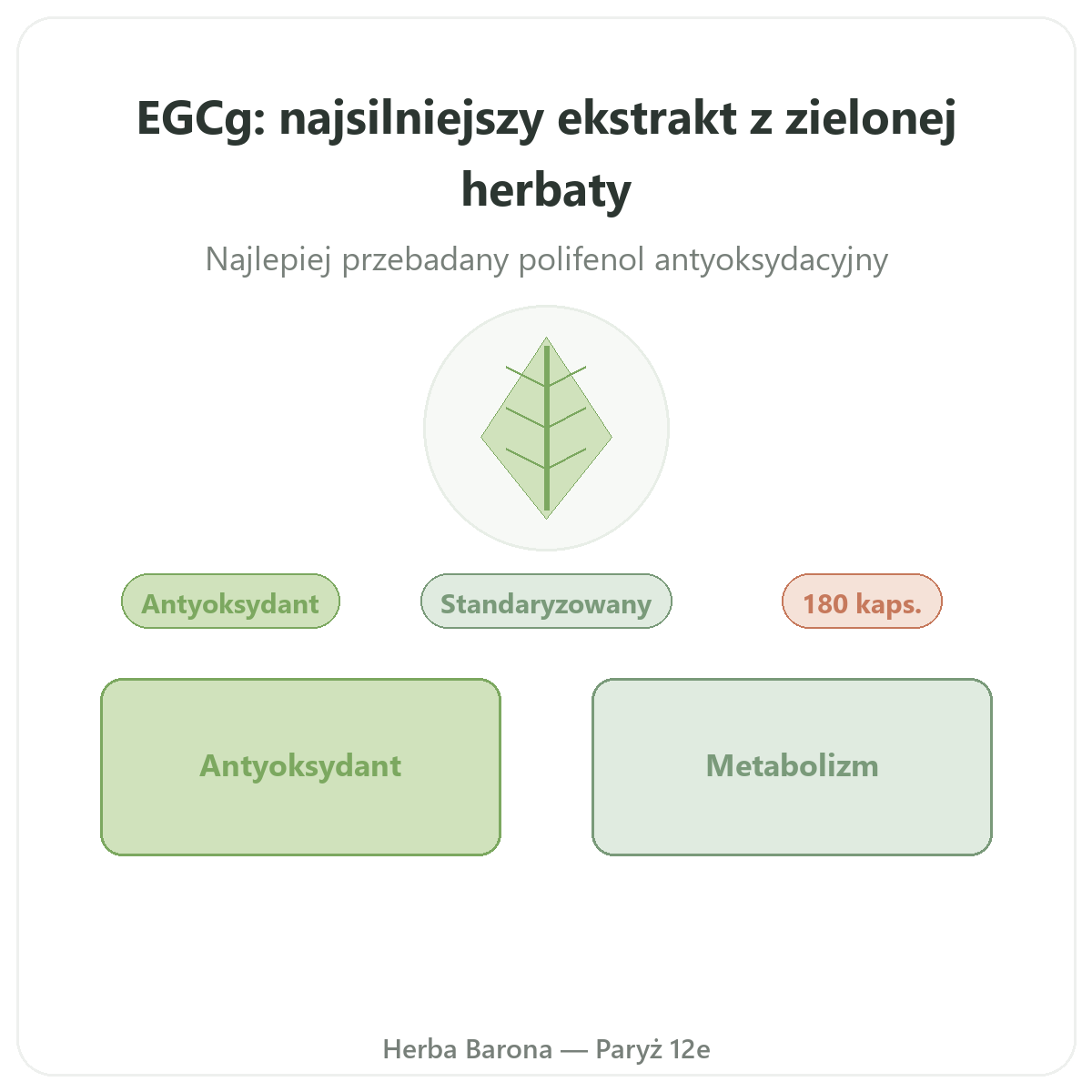 EGCg: najsilniejszy ekstrakt z zielonej herbaty

Najlepiej przebadany polifenol antyoksydacyjny

Antyoksydant

Standaryzowany

180 kaps.

Antyoksydant

Metabolizm

Herba Barona — Paryż 12e